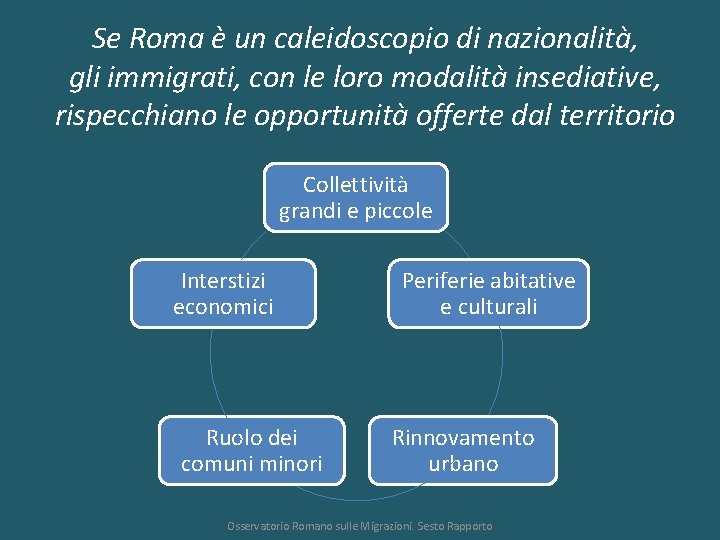 Se Roma è un caleidoscopio di nazionalità, gli immigrati, con le loro modalità insediative, rispecchiano le opportunità offerte dal territorio

Collettività grandi e piccole

Periferie abitative e culturali

Rinnovamento urbano

Ruolo dei comuni minori

Interstizi economici

Osservatorio Romano sulle Migrazioni. Sesto Rapporto